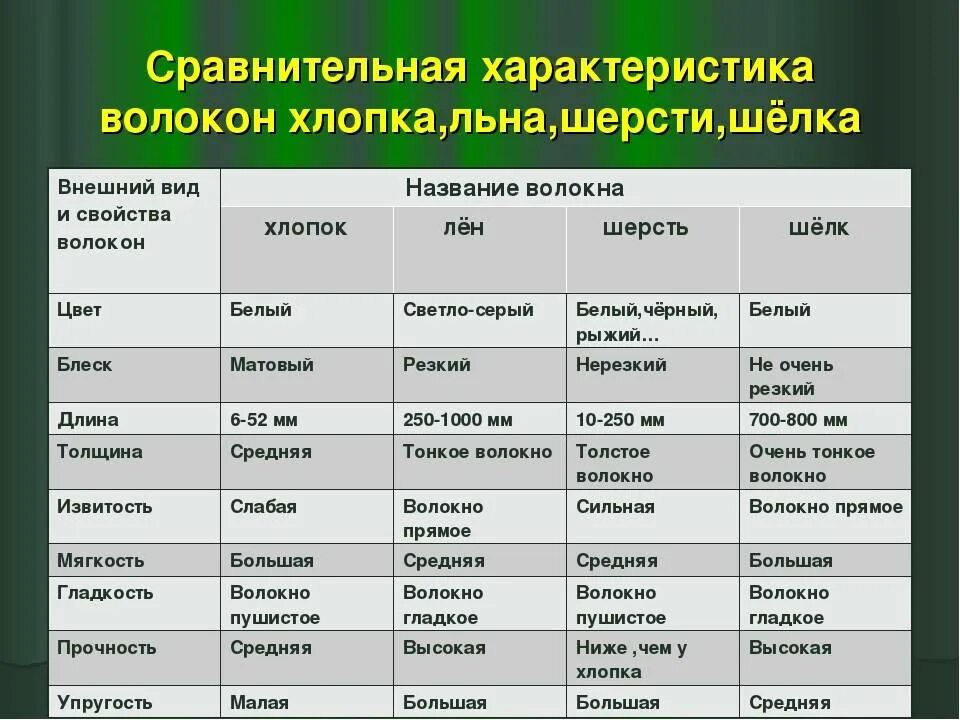 Сравнительная характеристика волокон хлопка,льна,шерсти,шёлка

| Внешний вид и свойства волокон | Название волокна | | | |
|---|---|---|---|---|
| | хлопок | лён | шерсть | шёлк |
| Цвет | Белый | Светло-серый | Белый,чёрный, рыжий… | Белый |
| Блеск | Матовый | Резкий | Нерезкий | Не очень резкий |
| Длина | 6-52 мм | 250-1000 мм | 10-250 мм | 700-800 мм |
| Толщина | Средняя | Тонкое волокно | Толстое волокно | Очень тонкое волокно |
| Извитость | Слабая | Волокно прямое | Сильная | Волокно прямое |
| Мягкость | Большая | Средняя | Средняя | Большая |
| Гладкость | Волокно пушистое | Волокно гладкое | Волокно пушистое | Волокно гладкое |
| Прочность | Средняя | Высокая | Ниже ,чем у хлопка | Высокая |
| Упругость | Малая | Большая | Большая | Средняя |